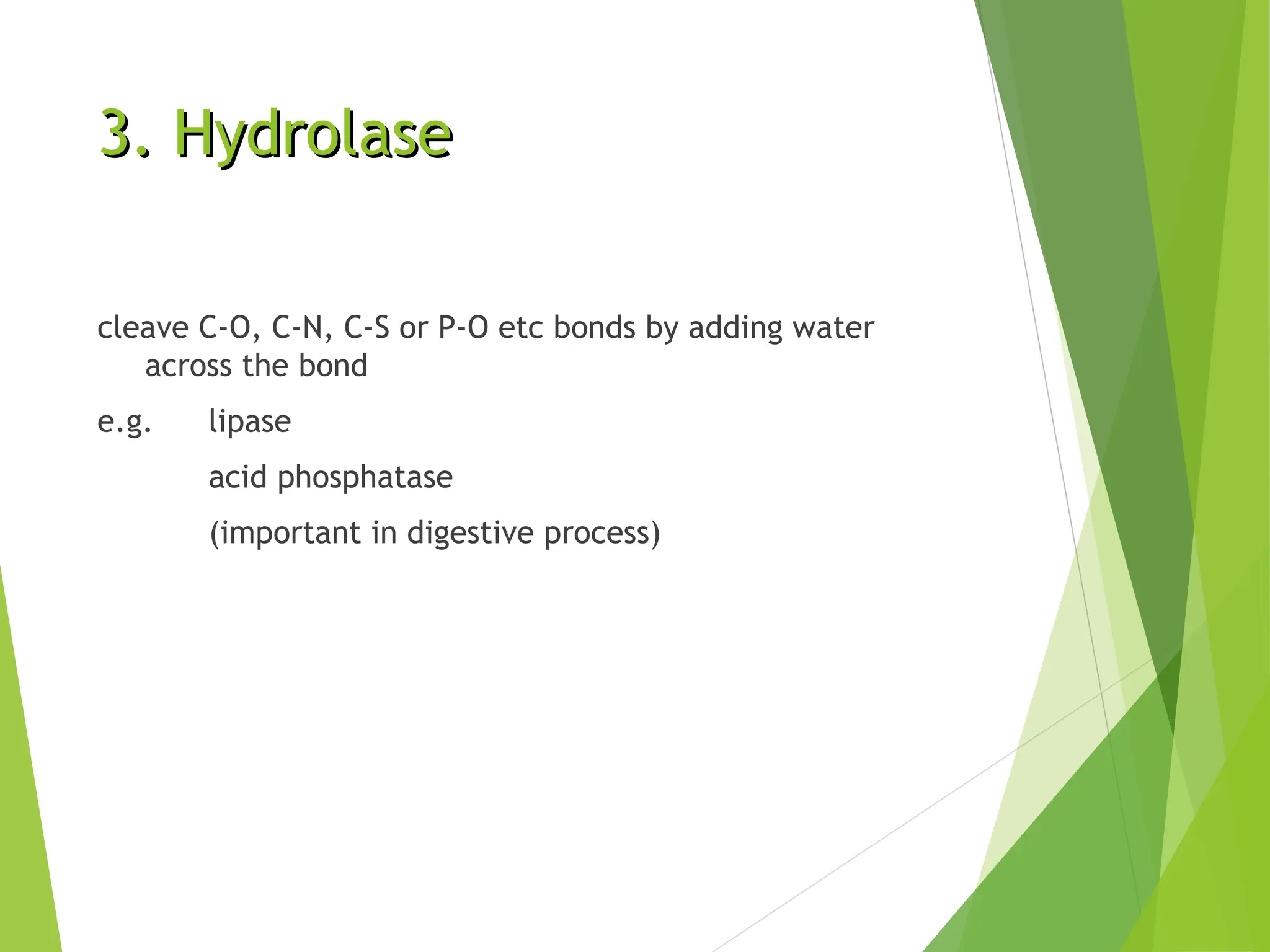 3. Hydrolase

cleave C-O, C-N, C-S or P-O etc bonds by adding water across the bond

e.g. lipase

acid phosphatase

(important in digestive process)